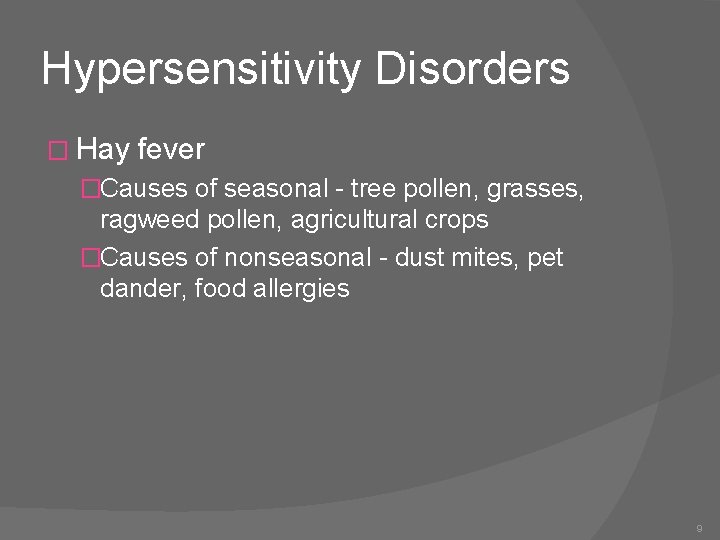 Hypersensitivity Disorders

Hay fever

Causes of seasonal - tree pollen, grasses, ragweed pollen, agricultural crops

Causes of nonseasonal - dust mites, pet dander, food allergies

9